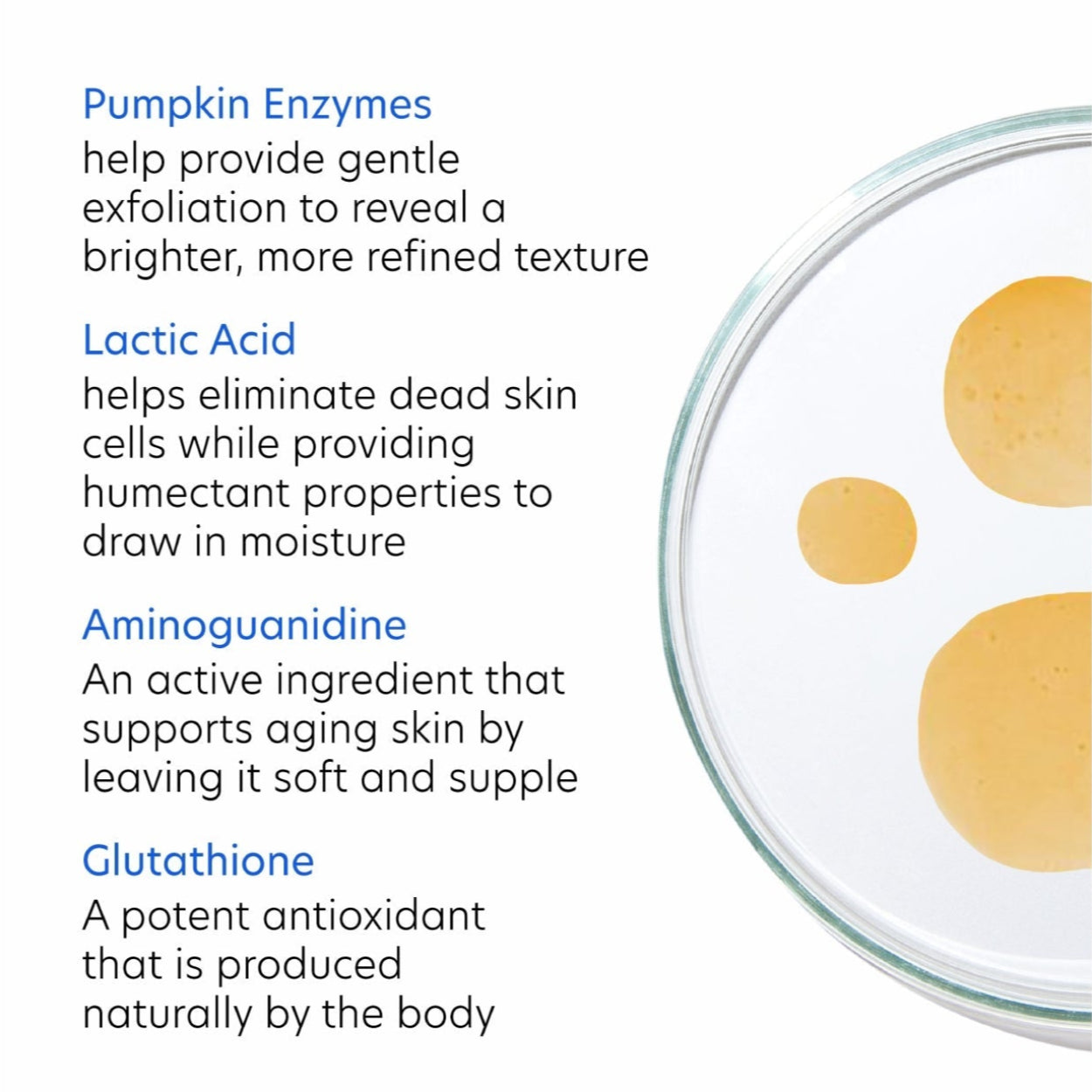 Pumpkin Enzymes
help provide gentle exfoliation to reveal a brighter, more refined texture

Lactic Acid
helps eliminate dead skin cells while providing humectant properties to draw in moisture

Aminoguanidine
An active ingredient that supports aging skin by leaving it soft and supple

Glutathione
A potent antioxidant that is produced naturally by the body